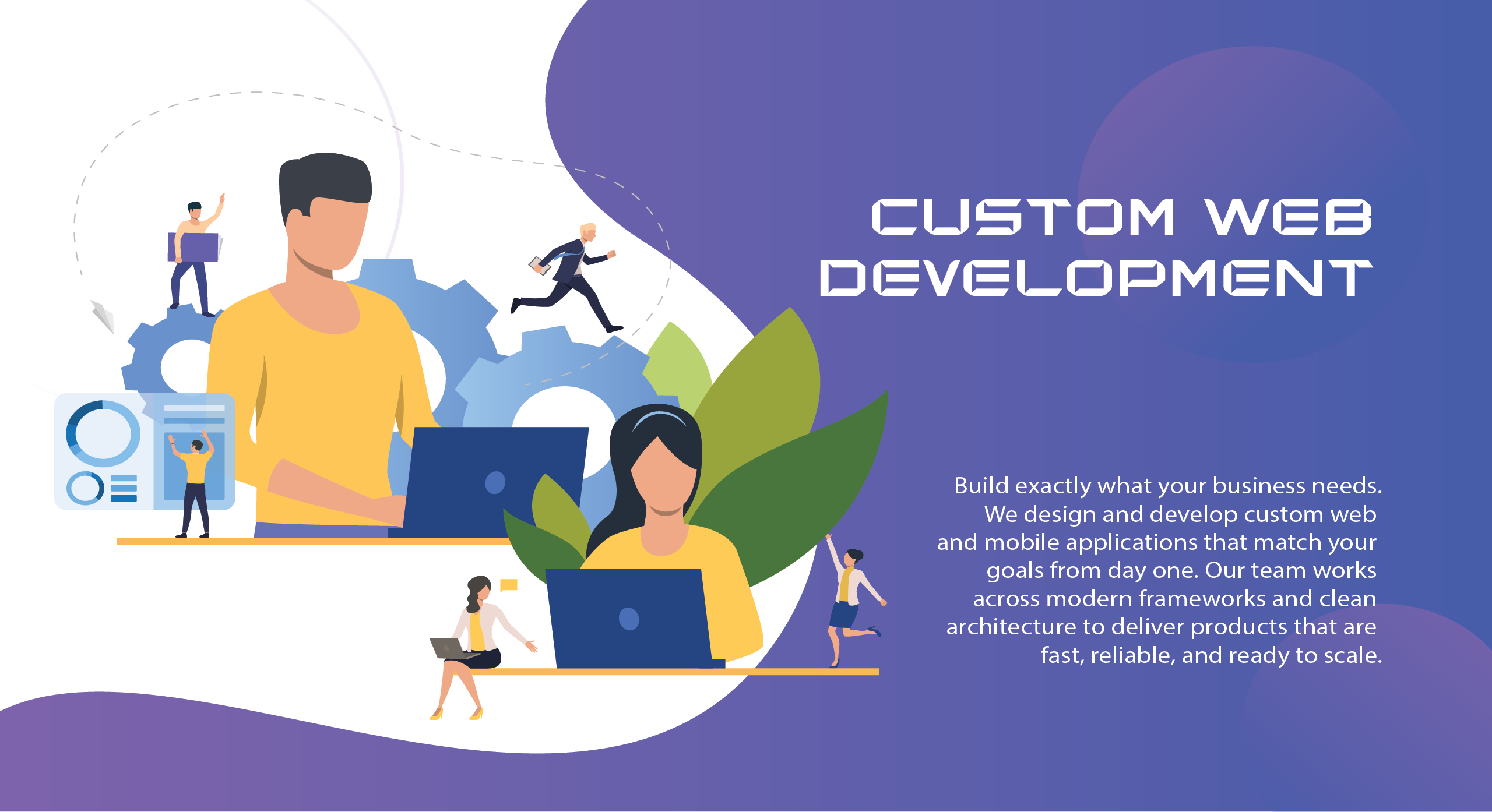 CUSTOM WEB DEVELOPMENT

Build exactly what your business needs. We design and develop custom web and mobile applications that match your goals from day one. Our team works across modern frameworks and clean architecture to deliver products that are fast, reliable, and ready to scale.